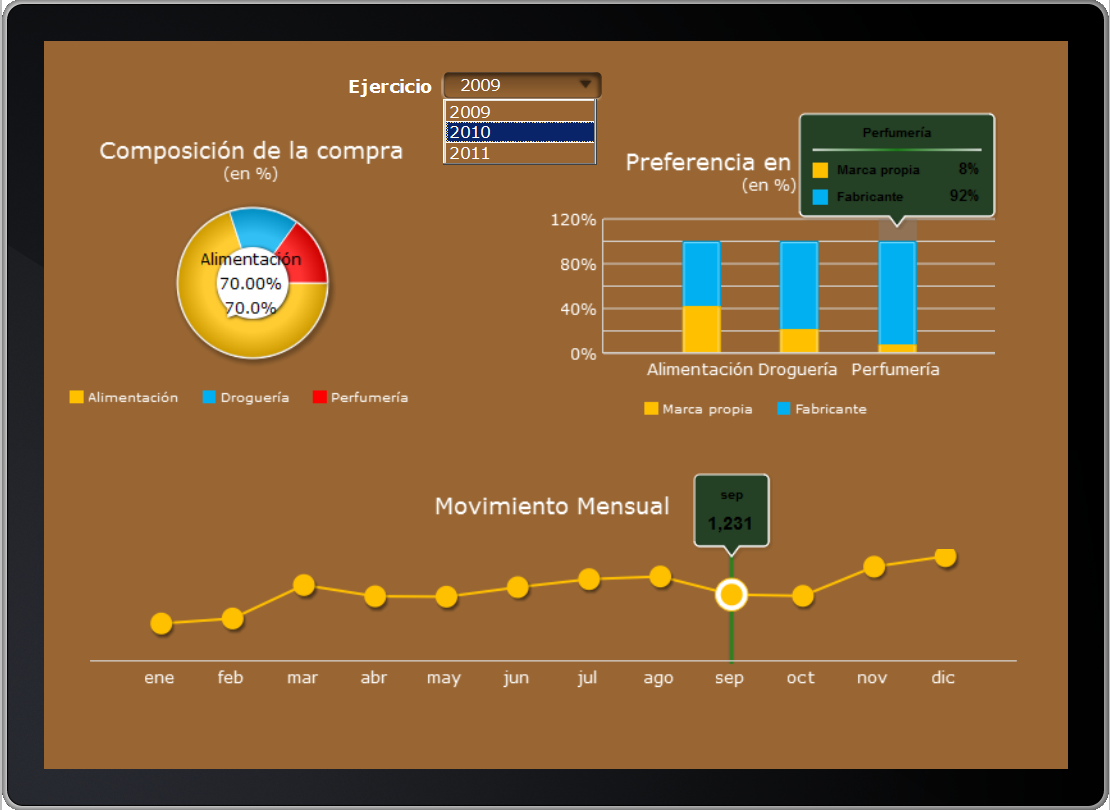 Ejercicio 2009
2009
2010
2011

Composición de la compra
(en %)

Alimentación
70.00%
70.0%

Alimentación Droguería Perfumería

Preferencia en
(en %)

Perfumería
Marca propia 8%
Fabricante 92%

120%
80%
40%
0%

Alimentación Droguería Perfumería

Marca propia Fabricante

Movimiento Mensual

sep
1,231

ene feb mar abr may jun jul ago sep oct nov dic